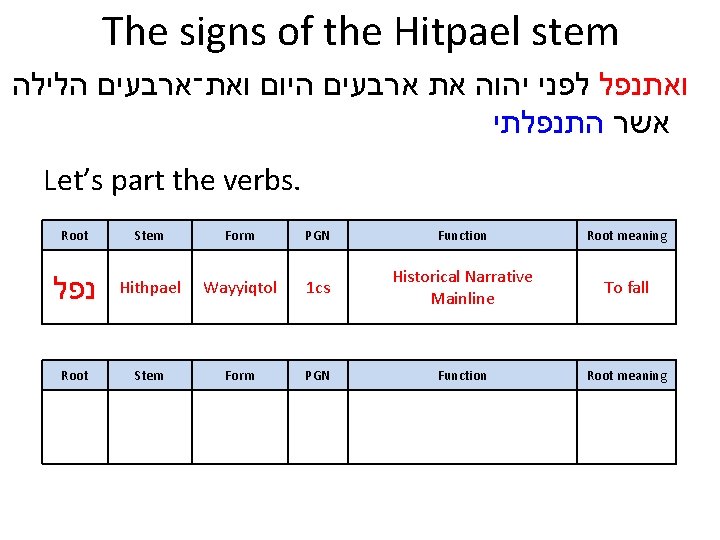 The signs of the Hitpael stem

ואתנפל לפני יהוה את ארבעים היום ואת־ארבעים הלילה אשר התנפלתי

Let's part the verbs.

| Root | Stem | Form | PGN | Function | Root meaning |
|---|---|---|---|---|---|
| נפל | Hithpael | Wayyiqtol | 1cs | Historical Narrative Mainline | To fall |

| Root | Stem | Form | PGN | Function | Root meaning |
|---|---|---|---|---|---|
| | | | | | |